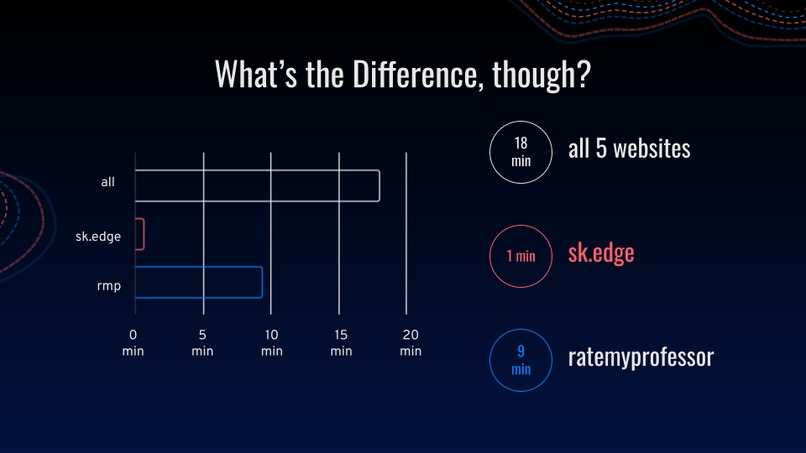 What's the Difference, though?

all
sk.edge
rmp

0 min
5 min
10 min
15 min
20 min

18 min
all 5 websites

1 min
sk.edge

9 min
ratemyprofessor